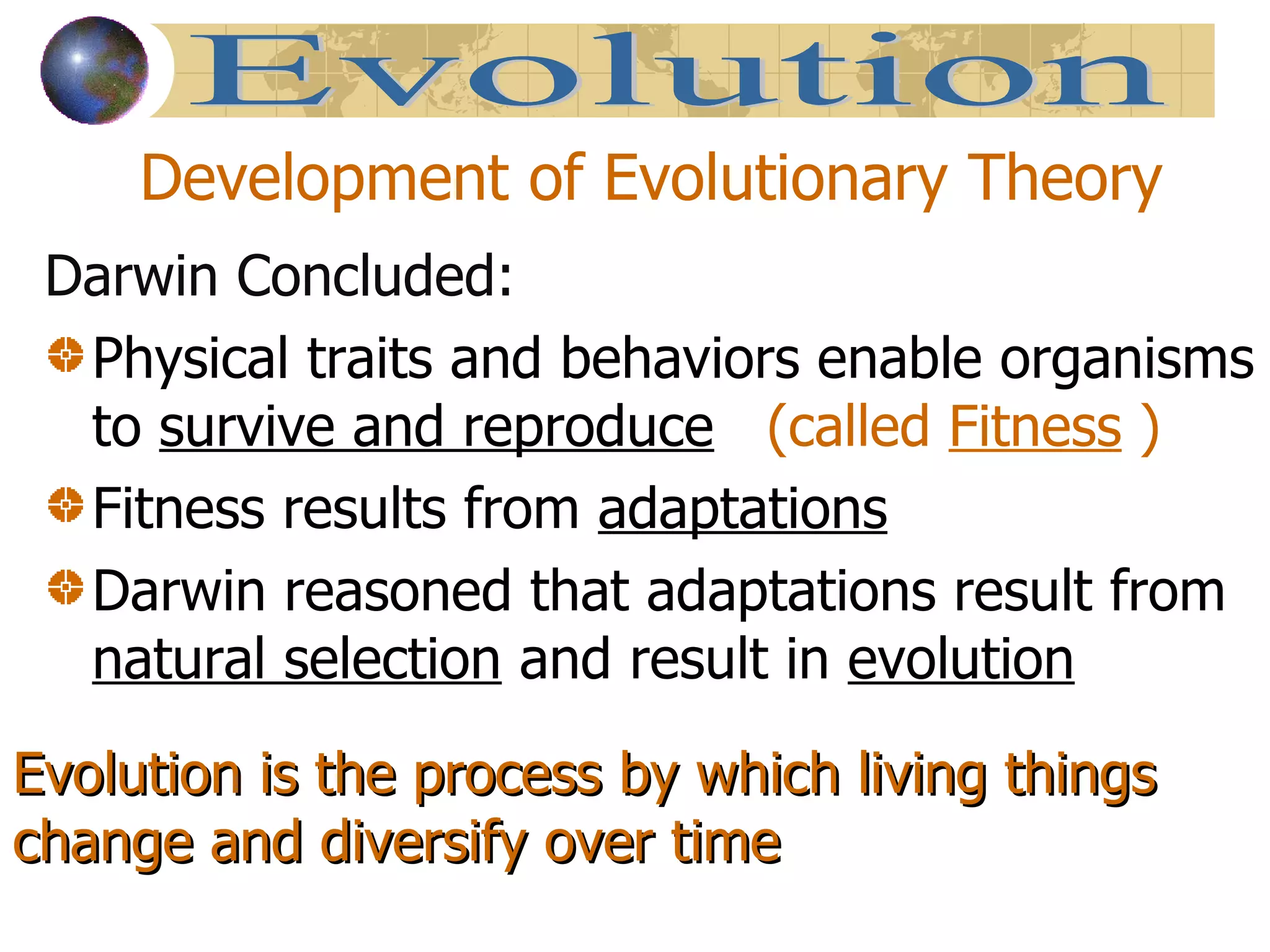 Evolution

Development of Evolutionary Theory

Darwin Concluded:

Physical traits and behaviors enable organisms to survive and reproduce (called Fitness )

Fitness results from adaptations

Darwin reasoned that adaptations result from natural selection and result in evolution

Evolution is the process by which living things change and diversify over time